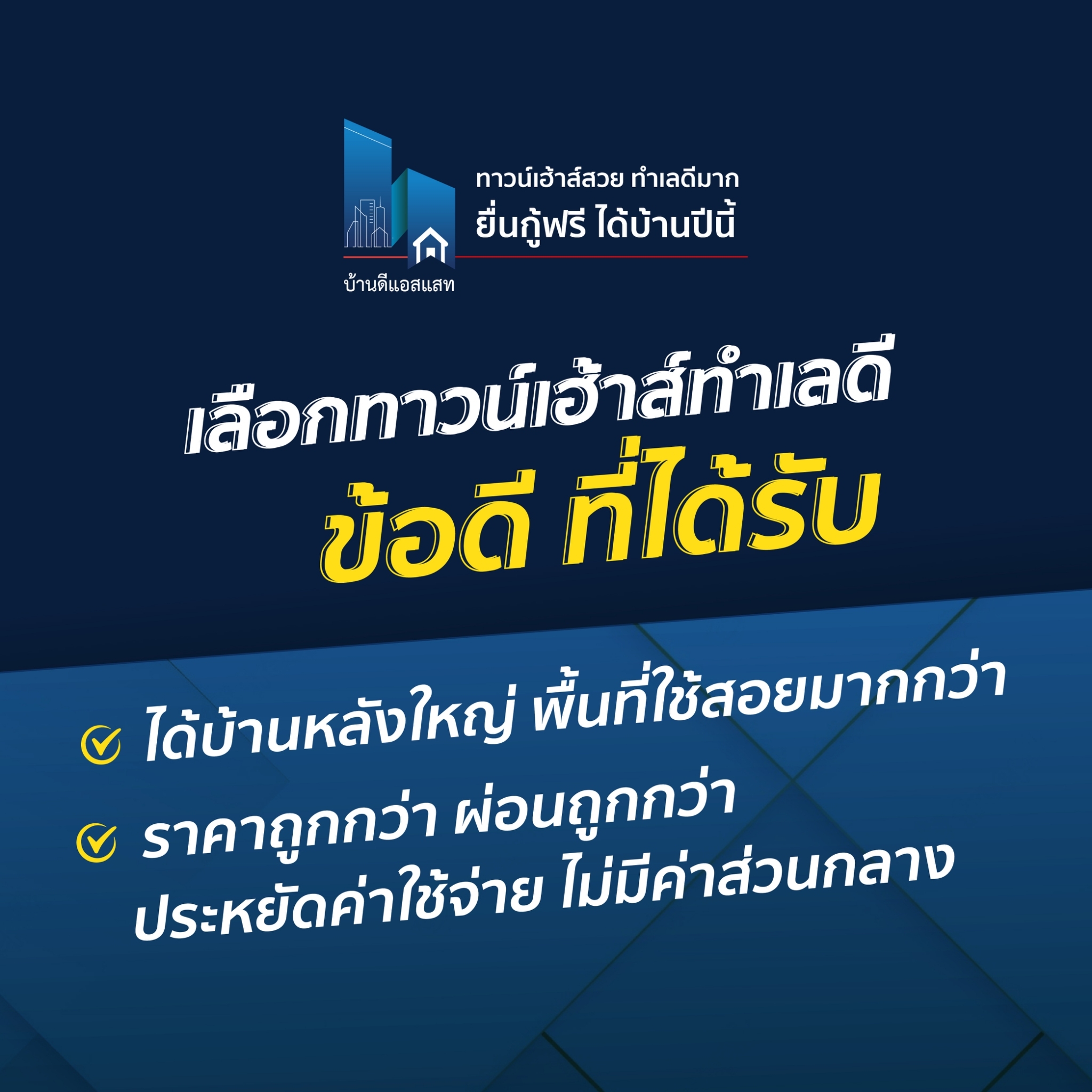 ทาวน์เฮ้าส์สวย ทำเลดีมาก
ยื่นกู้ฟรี ได้บ้านปีนี้

บ้านดีแอสแสท

เลือกทาวน์เฮ้าส์ทำเลดี
ข้อดี ที่ได้รับ

ได้บ้านหลังใหญ่ พื้นที่ใช้สอยมากกว่า

ราคาถูกกว่า ผ่อนถูกกว่า
ประหยัดค่าใช้จ่าย ไม่มีค่าส่วนกลาง